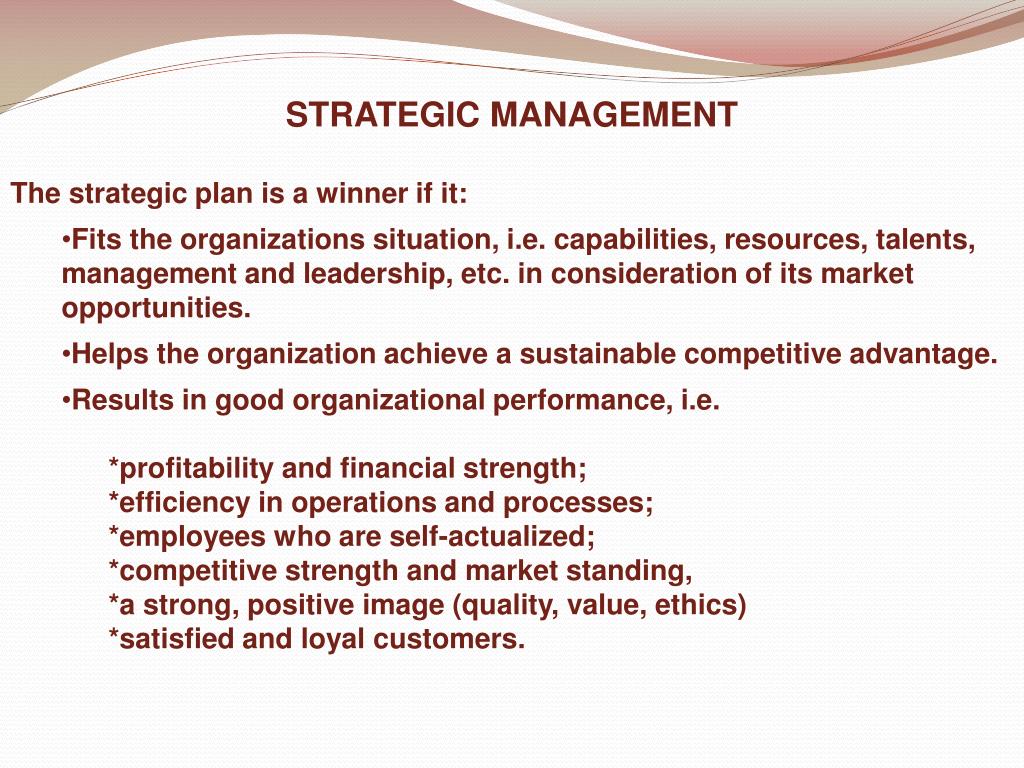 STRATEGIC MANAGEMENT

The strategic plan is a winner if it:

•Fits the organizations situation, i.e. capabilities, resources, talents, management and leadership, etc. in consideration of its market opportunities.

•Helps the organization achieve a sustainable competitive advantage.

•Results in good organizational performance, i.e.

*profitability and financial strength;
*efficiency in operations and processes;
*employees who are self-actualized;
*competitive strength and market standing,
*a strong, positive image (quality, value, ethics)
*satisfied and loyal customers.